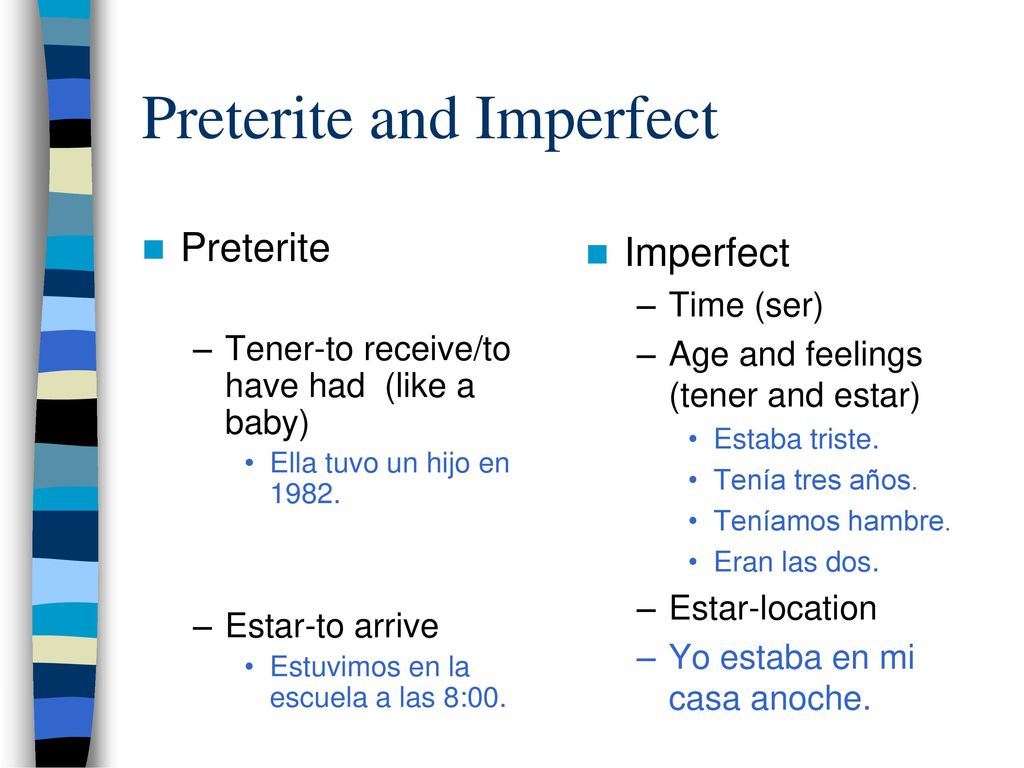 Preterite and Imperfect

Preterite

– Tener-to receive/to have had (like a baby)
• Ella tuvo un hijo en 1982.

– Estar-to arrive
• Estuvimos en la escuela a las 8:00.

Imperfect
– Time (ser)
– Age and feelings (tener and estar)
• Estaba triste.
• Tenía tres años.
• Teníamos hambre.
• Eran las dos.
– Estar-location
– Yo estaba en mi casa anoche.